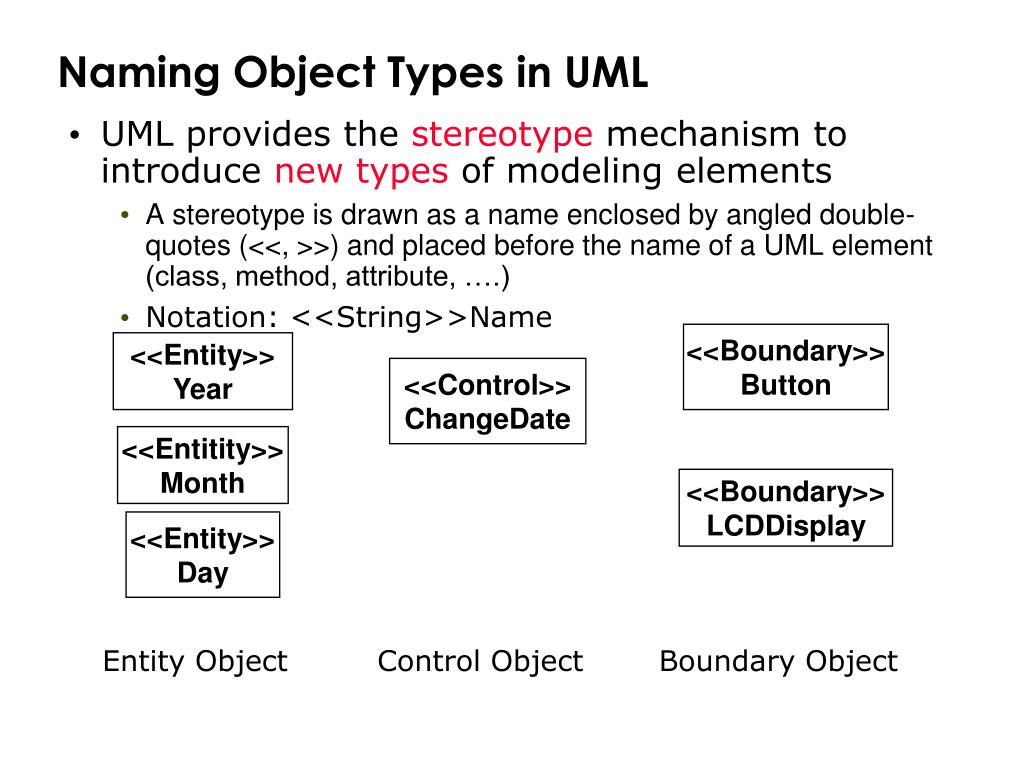 Naming Object Types in UML

• UML provides the stereotype mechanism to introduce new types of modeling elements

• A stereotype is drawn as a name enclosed by angled double-quotes (<<, >>) and placed before the name of a UML element (class, method, attribute, ….)

• Notation: <<String>>Name

<<Entity>>
Year

<<Entitity>>
Month

<<Entity>>
Day

<<Control>>
ChangeDate

<<Boundary>>
Button

<<Boundary>>
LCDDisplay

Entity Object

Control Object

Boundary Object